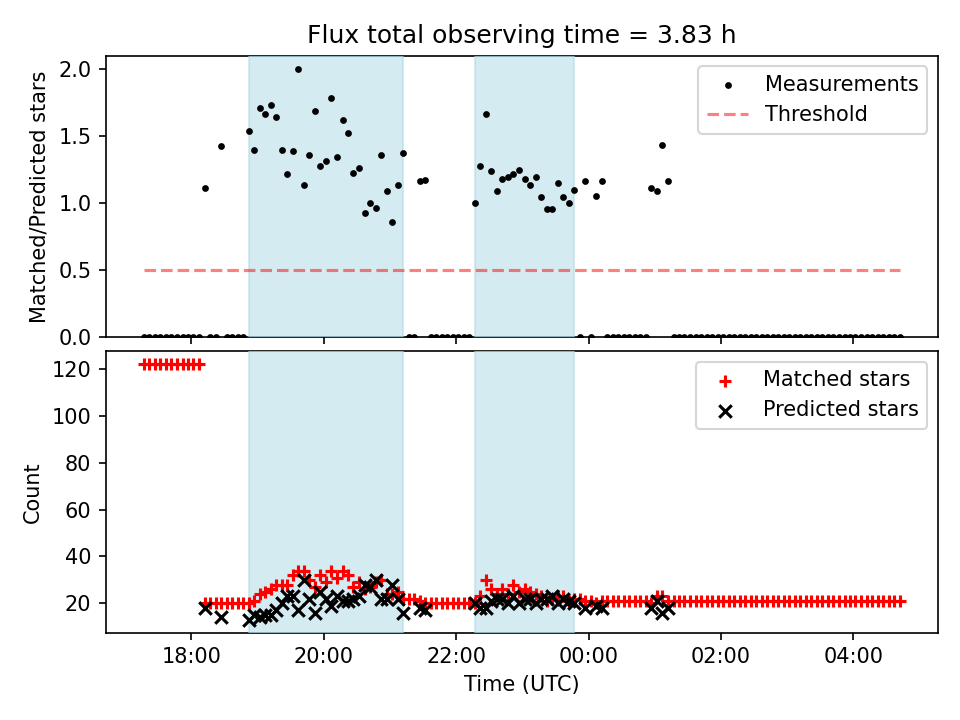 Flux total observing time = 3.83 h

Matched/Predicted stars

2.0
1.5
1.0
0.5
0.0

Measurements
Threshold

Count

120
100
80
60
40
20

Matched stars
Predicted stars

18:00
20:00
22:00
00:00
02:00
04:00

Time (UTC)